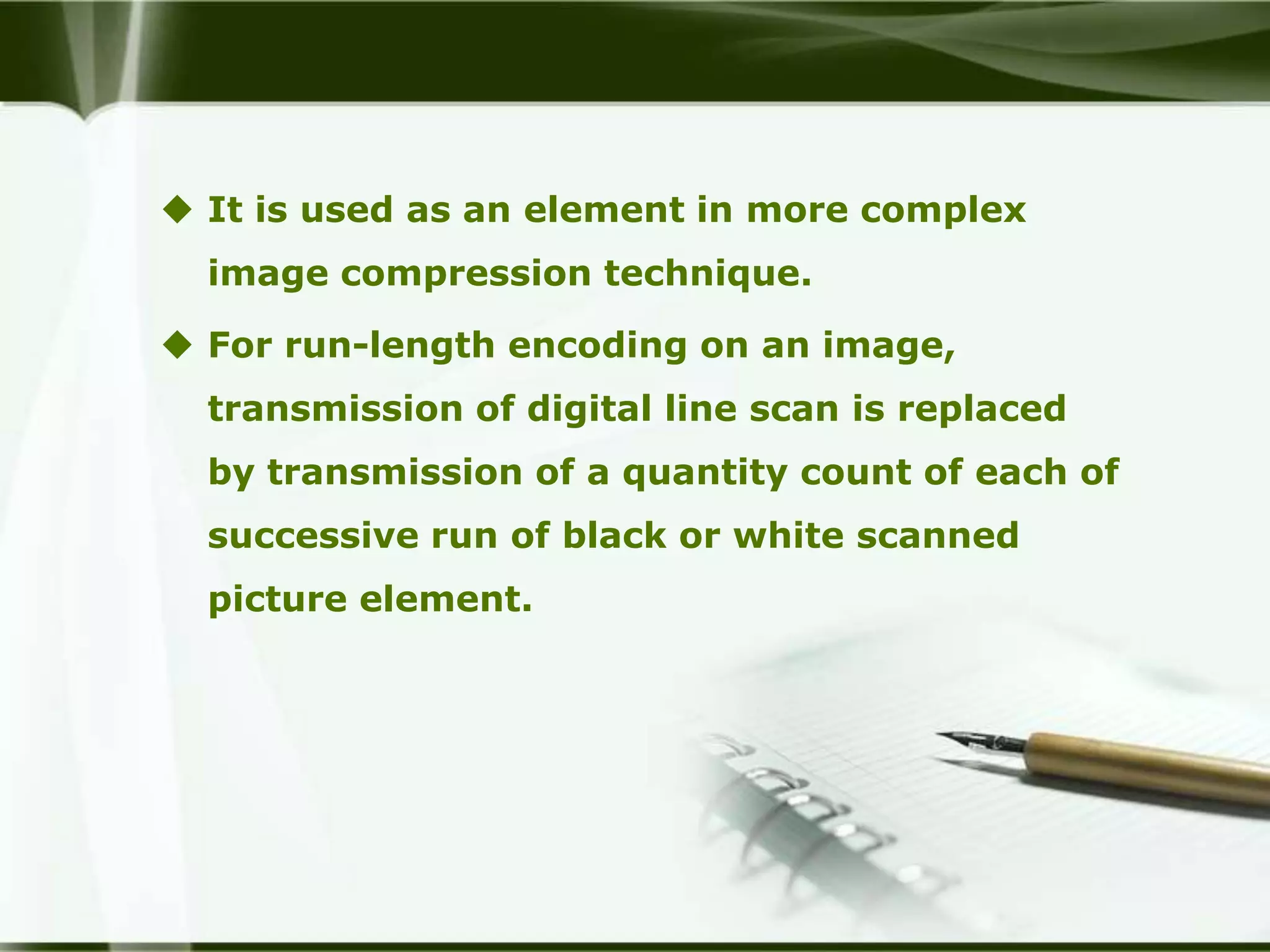 ◆ It is used as an element in more complex image compression technique.

◆ For run-length encoding on an image, transmission of digital line scan is replaced by transmission of a quantity count of each of successive run of black or white scanned picture element.